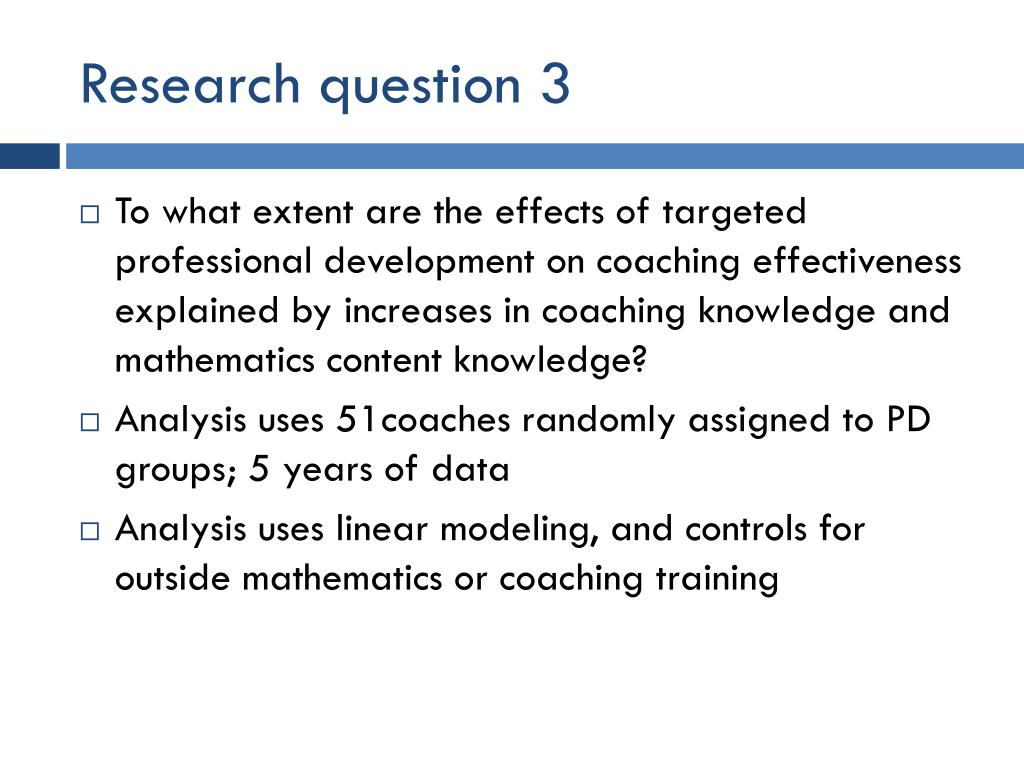 Research question 3

□ To what extent are the effects of targeted professional development on coaching effectiveness explained by increases in coaching knowledge and mathematics content knowledge?

□ Analysis uses 51coaches randomly assigned to PD groups; 5 years of data

□ Analysis uses linear modeling, and controls for outside mathematics or coaching training